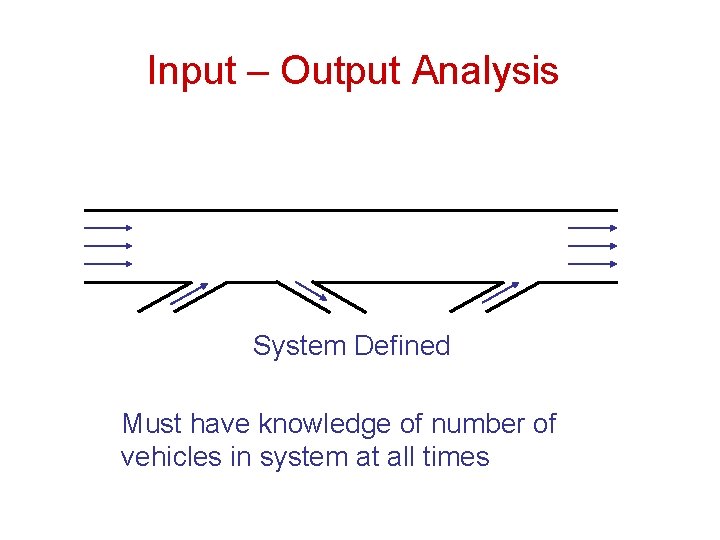 Input – Output Analysis

System Defined

Must have knowledge of number of vehicles in system at all times